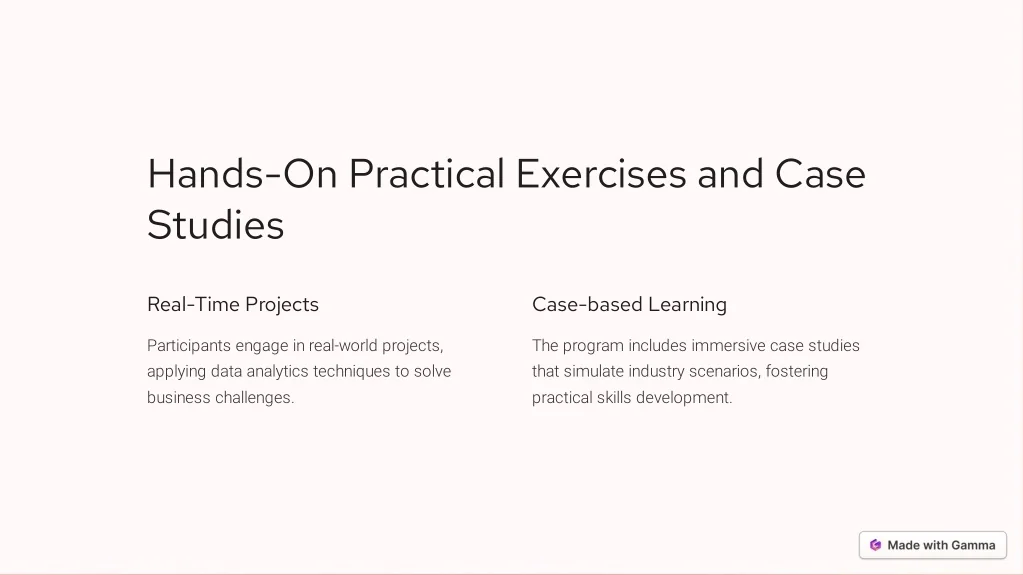 Hands-On Practical Exercises and Case Studies

Real-Time Projects

Participants engage in real-world projects, applying data analytics techniques to solve business challenges.

Case-based Learning

The program includes immersive case studies that simulate industry scenarios, fostering practical skills development.

Made with Gamma